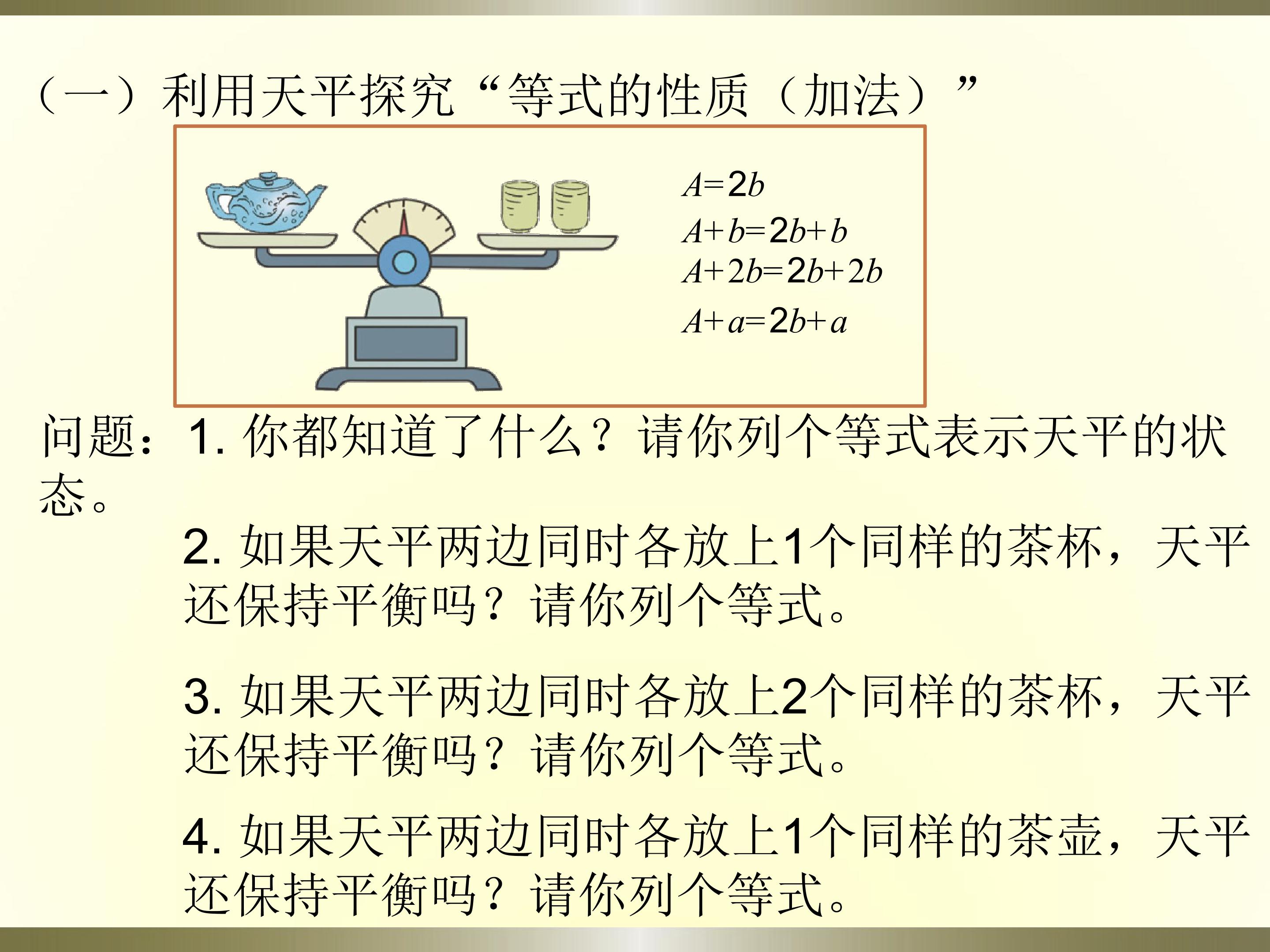 （一）利用天平探究“等式的性质（加法）”

$A=2b$
$A+b=2b+b$
$A+2b=2b+2b$
$A+a=2b+a$

问题：1. 你都知道了什么？请你列个等式表示天平的状态。

2. 如果天平两边同时各放上1个同样的茶杯，天平还保持平衡吗？请你列个等式。

3. 如果天平两边同时各放上2个同样的茶杯，天平还保持平衡吗？请你列个等式。

4. 如果天平两边同时各放上1个同样的茶壶，天平还保持平衡吗？请你列个等式。